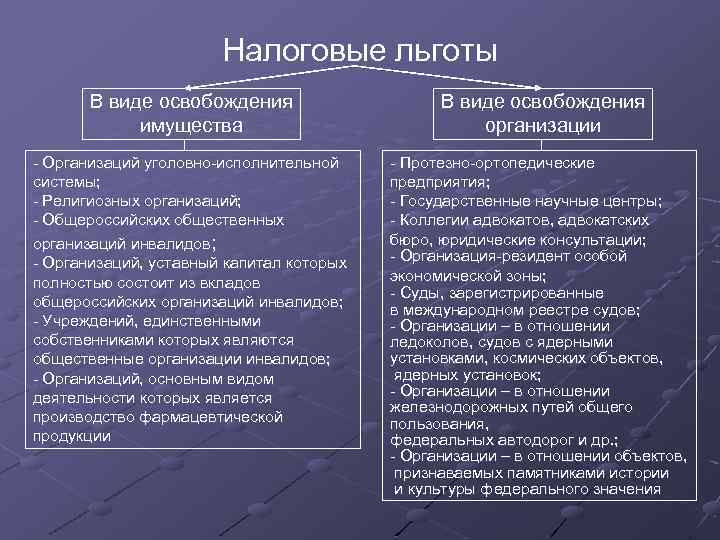 Налоговые льготы

В виде освобождения имущества

- Организаций уголовно-исполнительной системы;
- Религиозных организаций;
- Общероссийских общественных организаций инвалидов;
- Организаций, уставный капитал которых полностью состоит из вкладов общероссийских организаций инвалидов;
- Учреждений, единственными собственниками которых являются общественные организации инвалидов;
- Организаций, основным видом деятельности которых является производство фармацевтической продукции

В виде освобождения организации

- Протезно-ортопедические предприятия;
- Государственные научные центры;
- Коллегии адвокатов, адвокатских бюро, юридические консультации;
- Организация-резидент особой экономической зоны;
- Суды, зарегистрированные в международном реестре судов;
- Организации – в отношении ледоколов, судов с ядерными установками, космических объектов, ядерных установок;
- Организации – в отношении железнодорожных путей общего пользования, федеральных автодорог и др.;
- Организации – в отношении объектов, признаваемых памятниками истории и культуры федерального значения